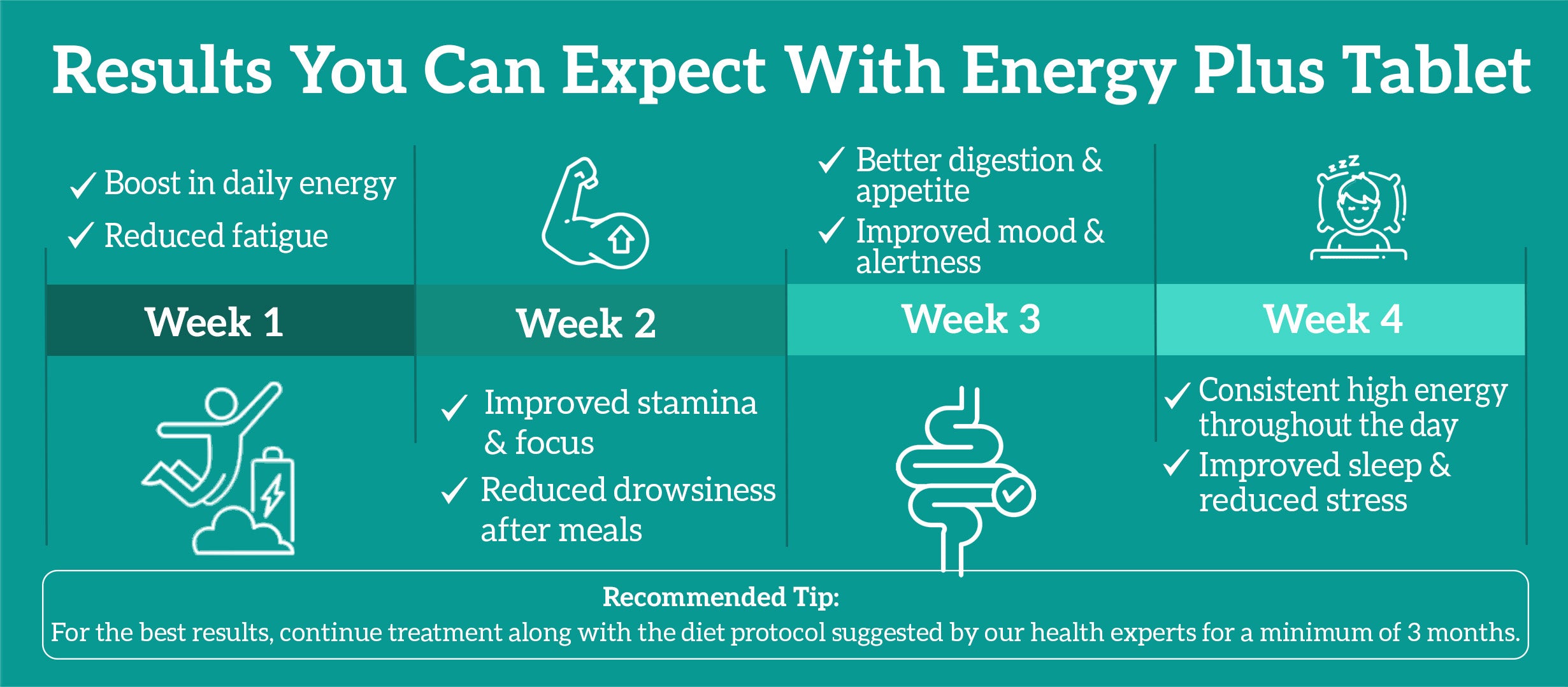 Results You Can Expect With Energy Plus Tablet

✓ Boost in daily energy
✓ Reduced fatigue

Week 1

Week 2

✓ Improved stamina & focus
✓ Reduced drowsiness after meals

✓ Better digestion & appetite
✓ Improved mood & alertness

Week 3

zzz

Week 4

✓ Consistent high energy throughout the day
✓ Improved sleep & reduced stress

Recommended Tip:
For the best results, continue treatment along with the diet protocol suggested by our health experts for a minimum of 3 months.